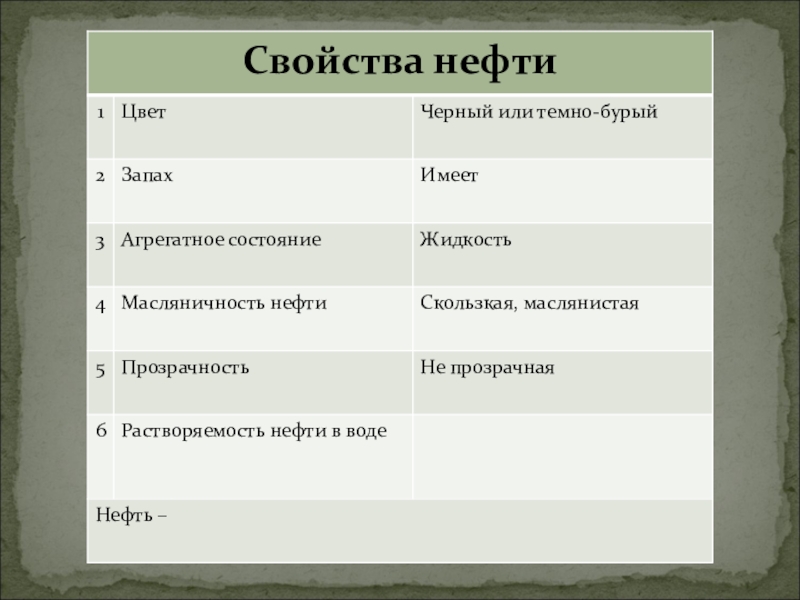 | Свойства нефти | | |
|---|---|---|
| 1 | Цвет | Черный или темно-бурый |
| 2 | Запах | Имеет |
| 3 | Агрегатное состояние | Жидкость |
| 4 | Масляничность нефти | Скользкая, маслянистая |
| 5 | Прозрачность | Не прозрачная |
| 6 | Растворяемость нефти в воде | |
| Нефть – | | |